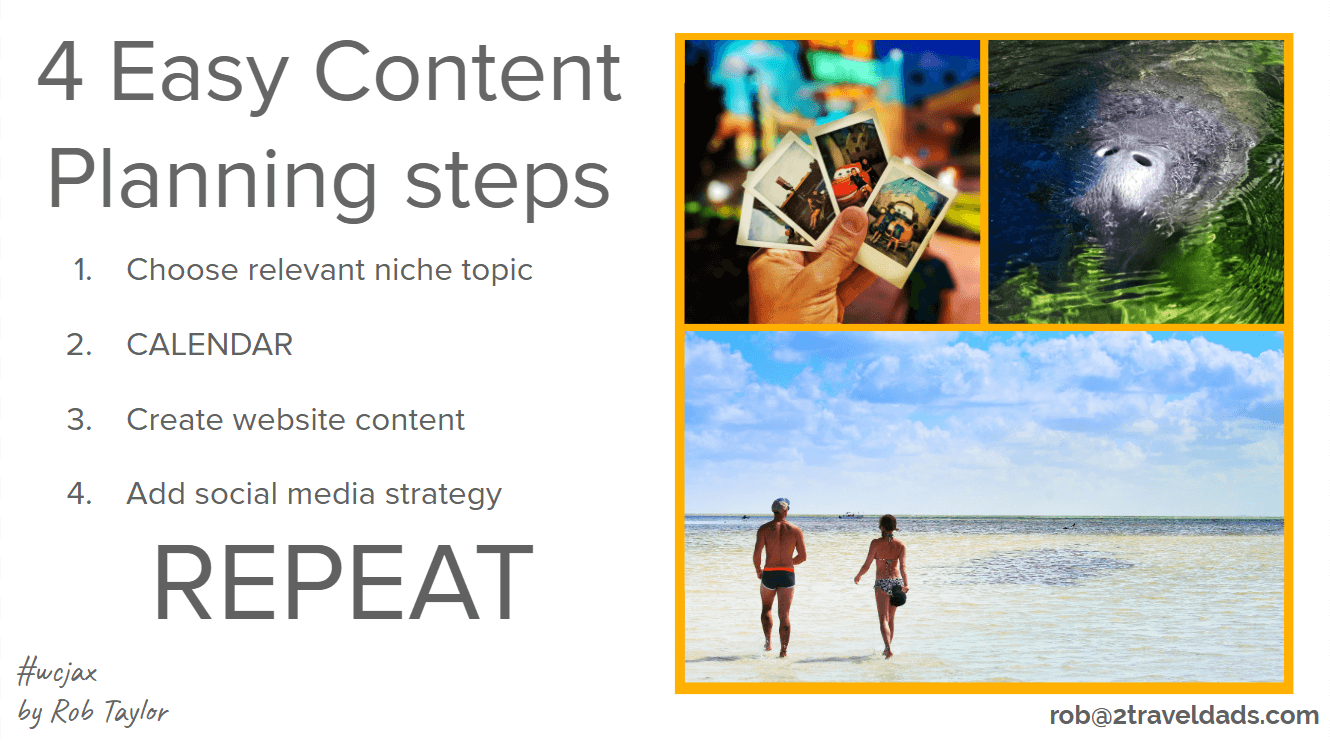 4 Easy Content Planning steps

1. Choose relevant niche topic
2. CALENDAR
3. Create website content
4. Add social media strategy

REPEAT

#wcjax
by Rob Taylor

rob@2traveldads.com